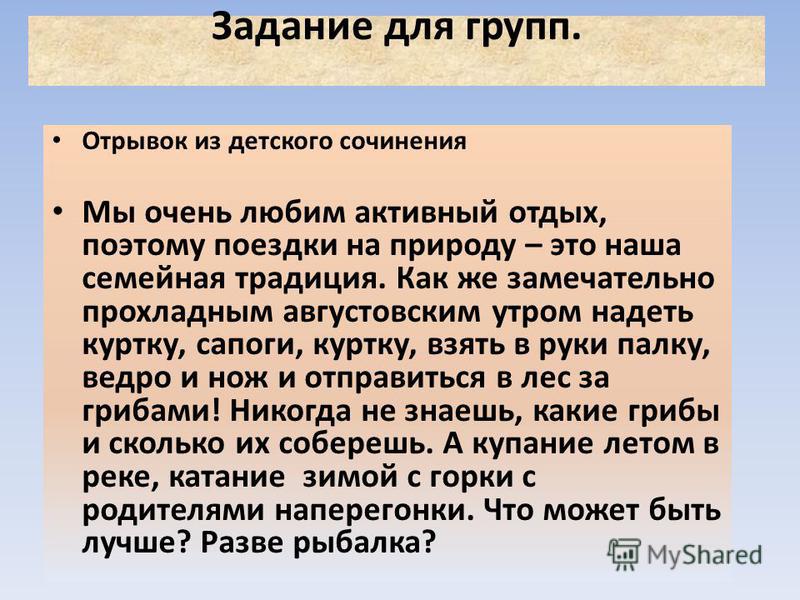 Задание для групп.

• Отрывок из детского сочинения

• Мы очень любим активный отдых, поэтому поездки на природу – это наша семейная традиция. Как же замечательно прохладным августовским утром надеть куртку, сапоги, куртку, взять в руки палку, ведро и нож и отправиться в лес за грибами! Никогда не знаешь, какие грибы и сколько их соберешь. А купание летом в реке, катание зимой с горки с родителями наперегонки. Что может быть лучше? Разве рыбалка?

MyShared